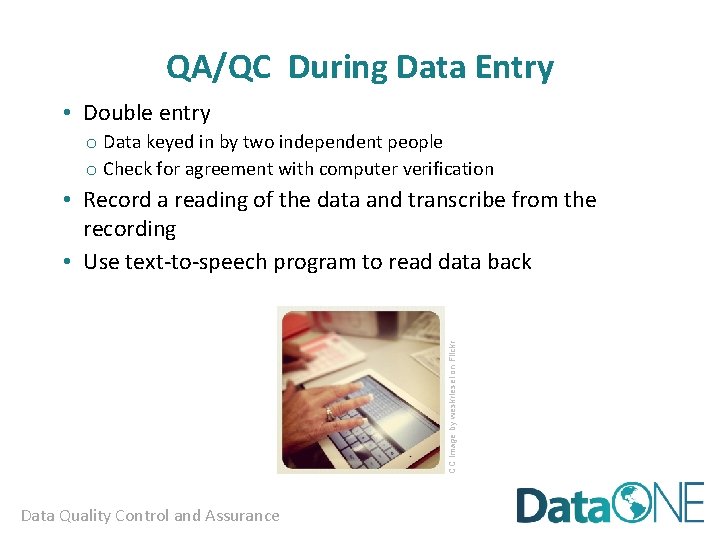 QA/QC During Data Entry

• Double entry
o Data keyed in by two independent people
o Check for agreement with computer verification
• Record a reading of the data and transcribe from the recording
• Use text-to-speech program to read data back

CC image by weskriesel on Flickr

Data Quality Control and Assurance

DataONE